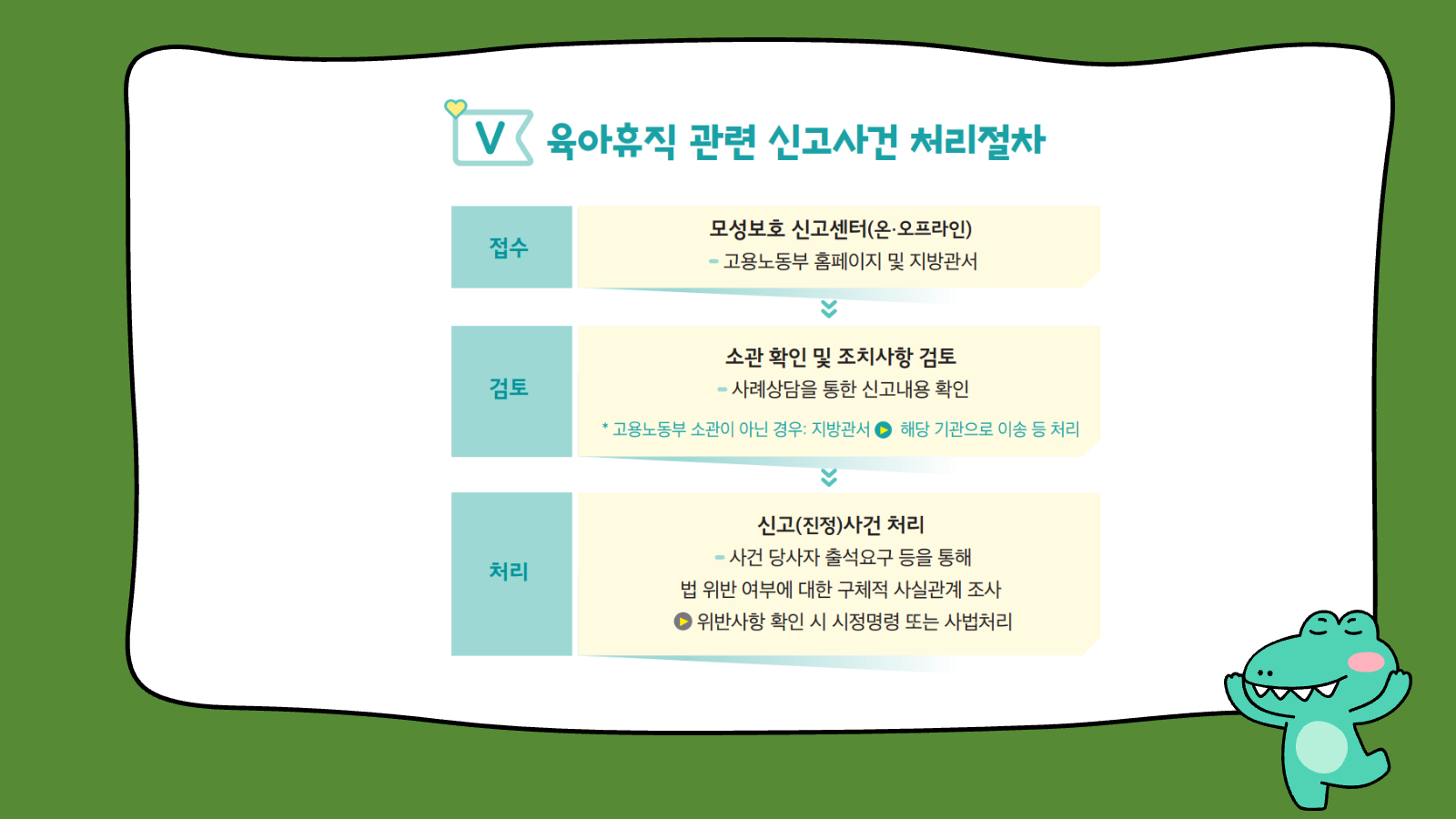 V 육아휴직 관련 신고사건 처리절차

접수

모성보호 신고센터(온·오프라인)
- 고용노동부 홈페이지 및 지방관서

검토

소관 확인 및 조치사항 검토
- 사례상담을 통한 신고내용 확인
* 고용노동부 소관이 아닌 경우: 지방관서 ▶ 해당 기관으로 이송 등 처리

처리

신고(진정)사건 처리
- 사건 당사자 출석요구 등을 통해 법 위반 여부에 대한 구체적 사실관계 조사
▶ 위반사항 확인 시 시정명령 또는 사법처리